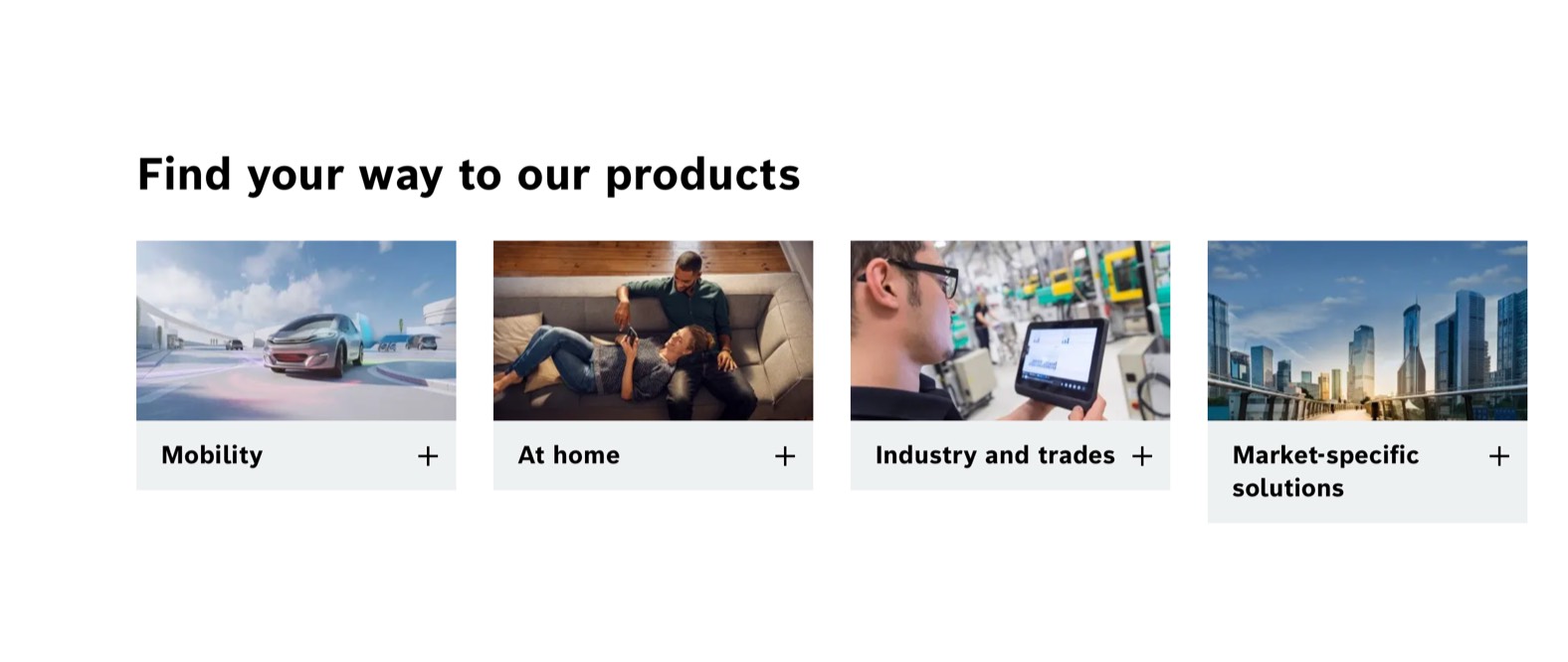 Find your way to our products

Mobility +

At home +

Industry and trades +

Market-specific solutions +